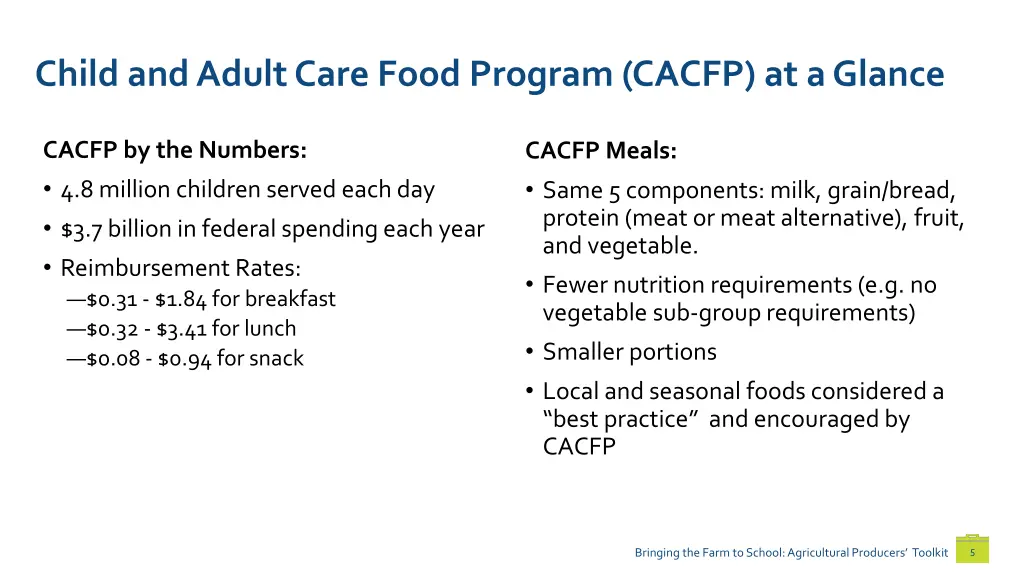 Child and Adult Care Food Program (CACFP) at a Glance

CACFP by the Numbers:

• 4.8 million children served each day
• $3.7 billion in federal spending each year
• Reimbursement Rates:
—$0.31 - $1.84 for breakfast
—$0.32 - $3.41 for lunch
—$0.08 - $0.94 for snack

CACFP Meals:

• Same 5 components: milk, grain/bread, protein (meat or meat alternative), fruit, and vegetable.
• Fewer nutrition requirements (e.g. no vegetable sub-group requirements)
• Smaller portions
• Local and seasonal foods considered a "best practice" and encouraged by CACFP

Bringing the Farm to School: Agricultural Producers' Toolkit 5